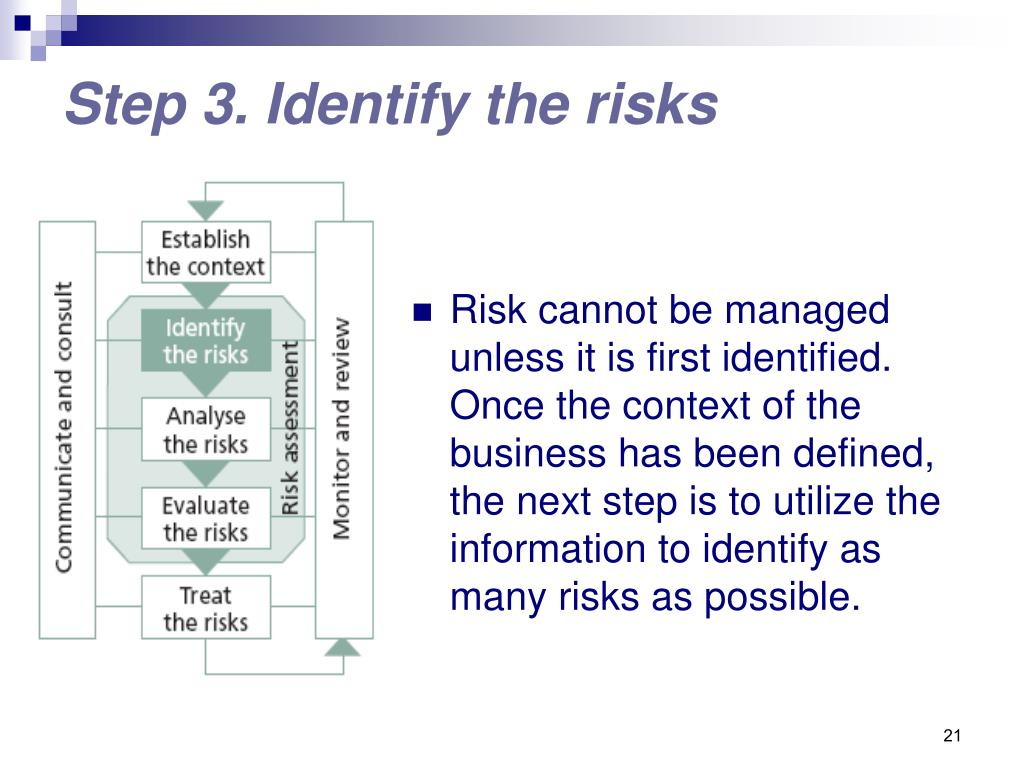 Step 3. Identify the risks

Communicate and consult

Establish the context

Identify the risks

Analyse the risks

Evaluate the risks

Treat the risks

Risk assessment

Monitor and review

Risk cannot be managed unless it is first identified. Once the context of the business has been defined, the next step is to utilize the information to identify as many risks as possible.

21